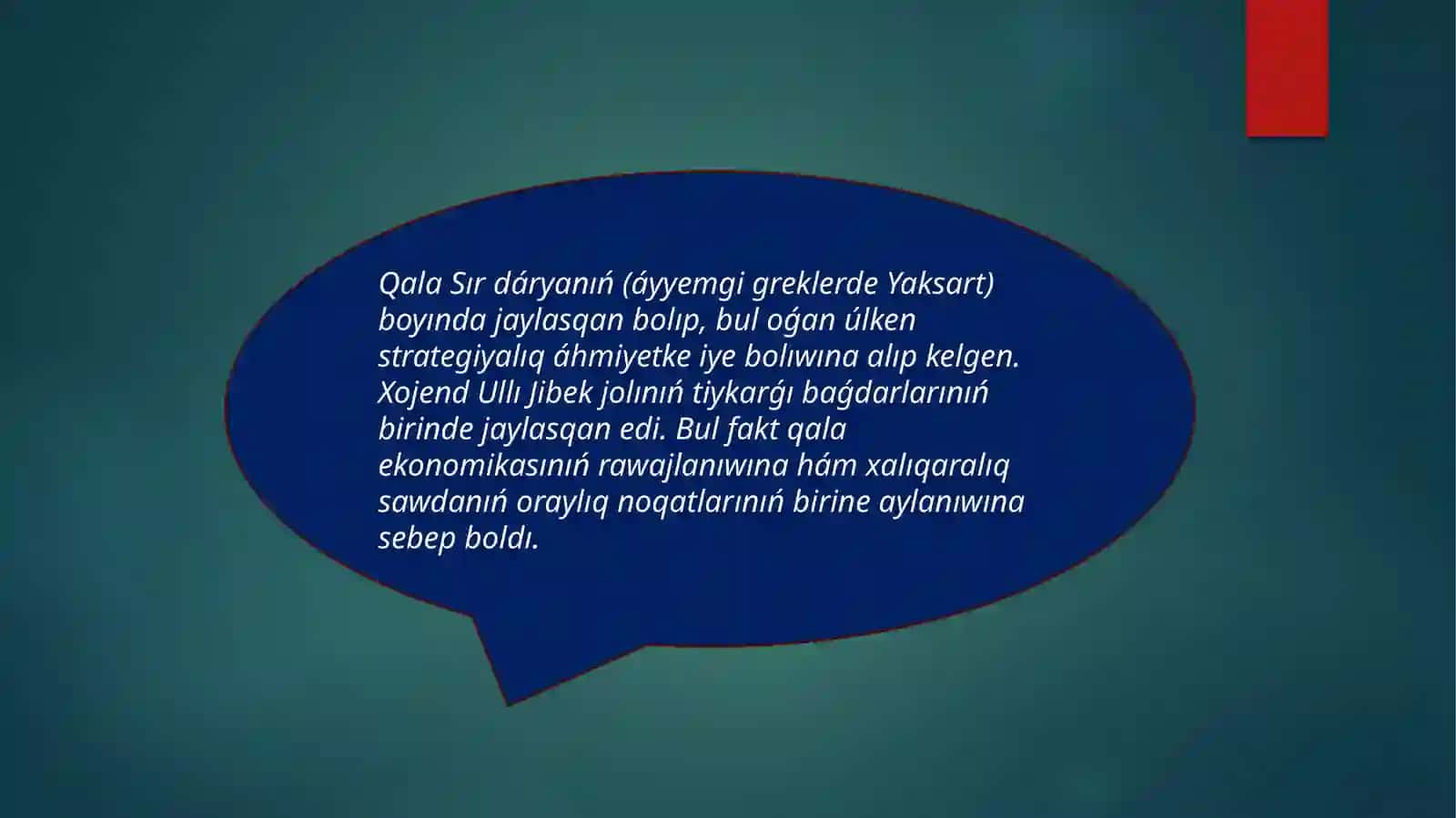 Qala Sır dáryanıń (áyyemgi greklerde Yaksart) boyında jaylasqan bolıp, bul oǵan úlken strategiyalıq áhmiyetke iye bolıwına alıp kelgen. Xojend Ullı Jibek jolınıń tiykarǵı baǵdarlarınıń birinde jaylasqan edi. Bul fakt qala ekonomikasınıń rawajlanıwına hám xalıqaralıq sawdanıń oraylıq noqatlarınıń birine aylanıwına sebep boldı.